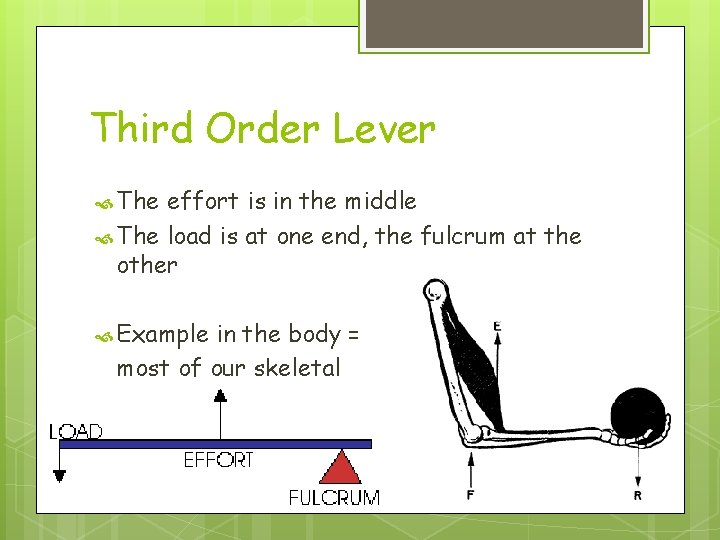 Third Order Lever

The effort is in the middle

The load is at one end, the fulcrum at the other

Example in the body = most of our skeletal

LOAD

EFFORT

FULCRUM

E

F

R